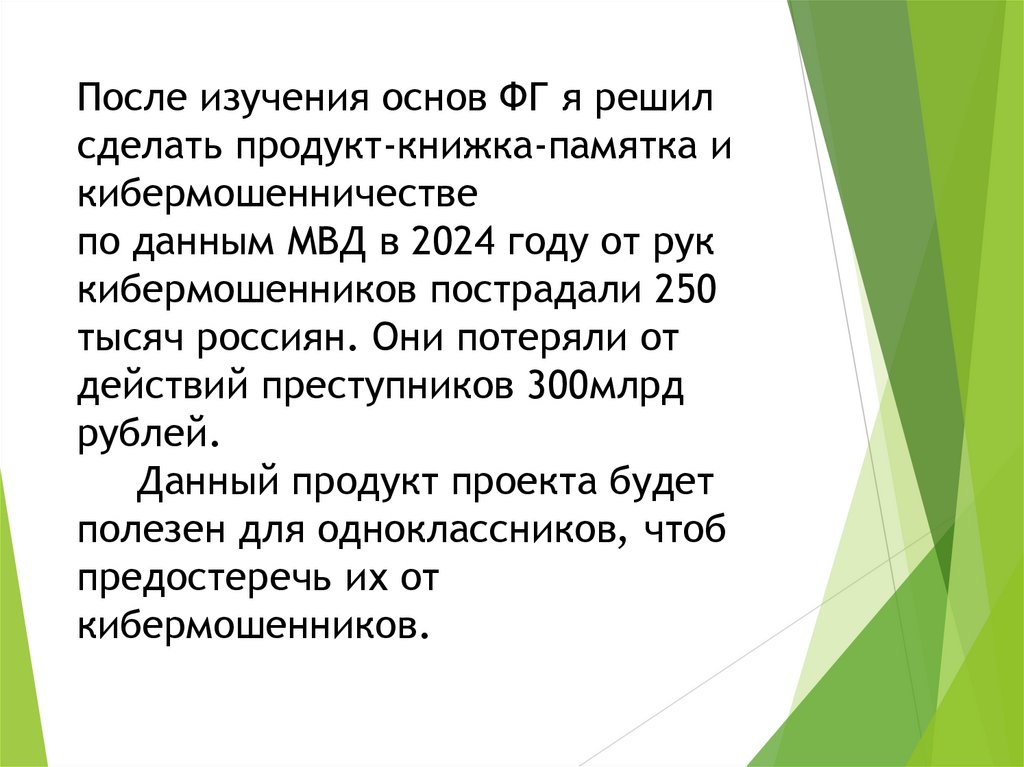 После изучения основ ФГ я решил сделать продукт-книжка-памятка и кибермошенничестве
по данным МВД в 2024 году от рук кибермошенников пострадали 250 тысяч россиян. Они потеряли от действий преступников 300млрд рублей.

Данный продукт проекта будет полезен для одноклассников, чтоб предостеречь их от кибермошенников.